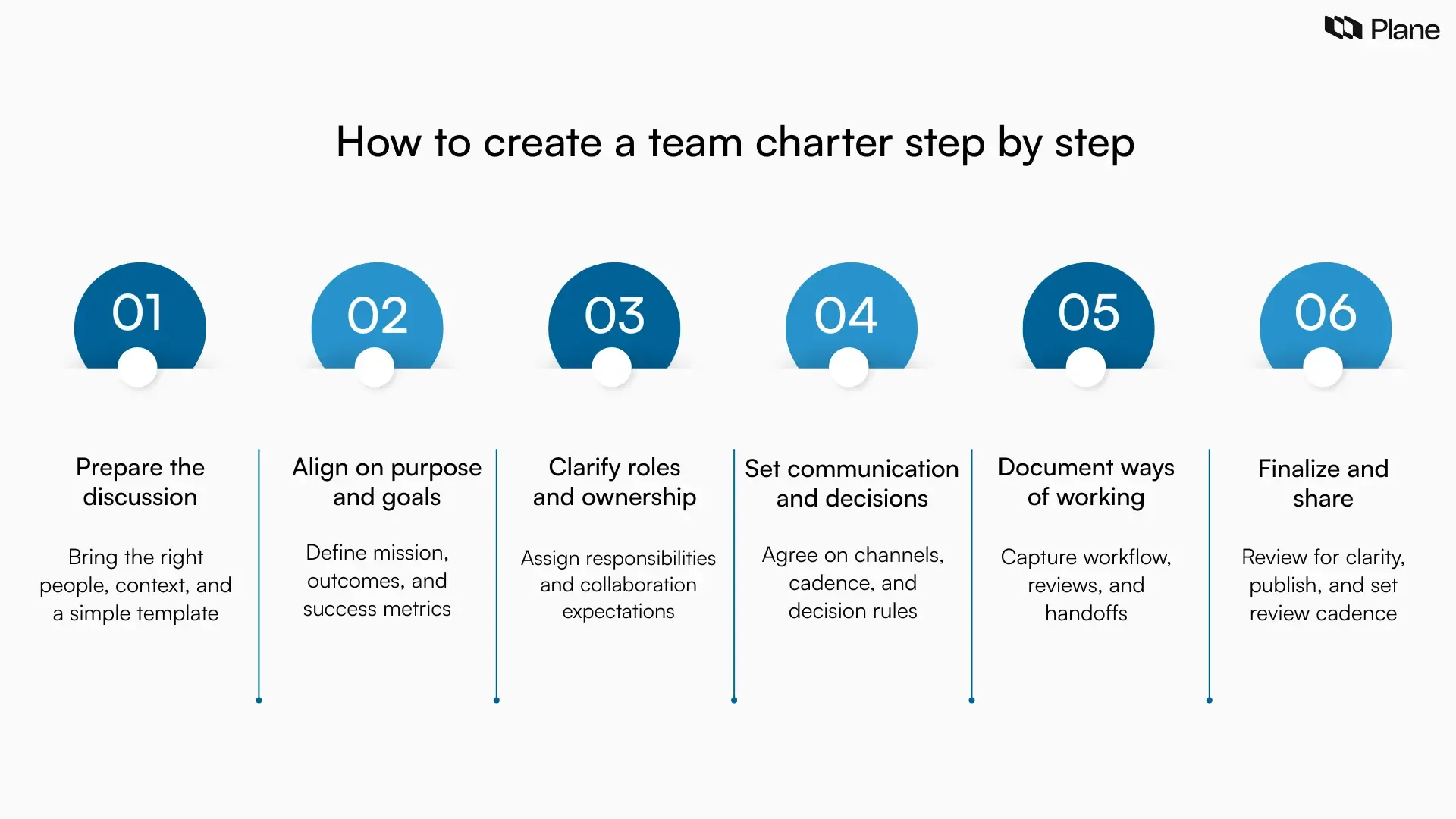 Plane

How to create a team charter step by step

01

Prepare the discussion

Bring the right people, context, and a simple template

02

Align on purpose and goals

Define mission, outcomes, and success metrics

03

Clarify roles and ownership

Assign responsibilities and collaboration expectations

04

Set communication and decisions

Agree on channels, cadence, and decision rules

05

Document ways of working

Capture workflow, reviews, and handoffs

06

Finalize and share

Review for clarity, publish, and set review cadence